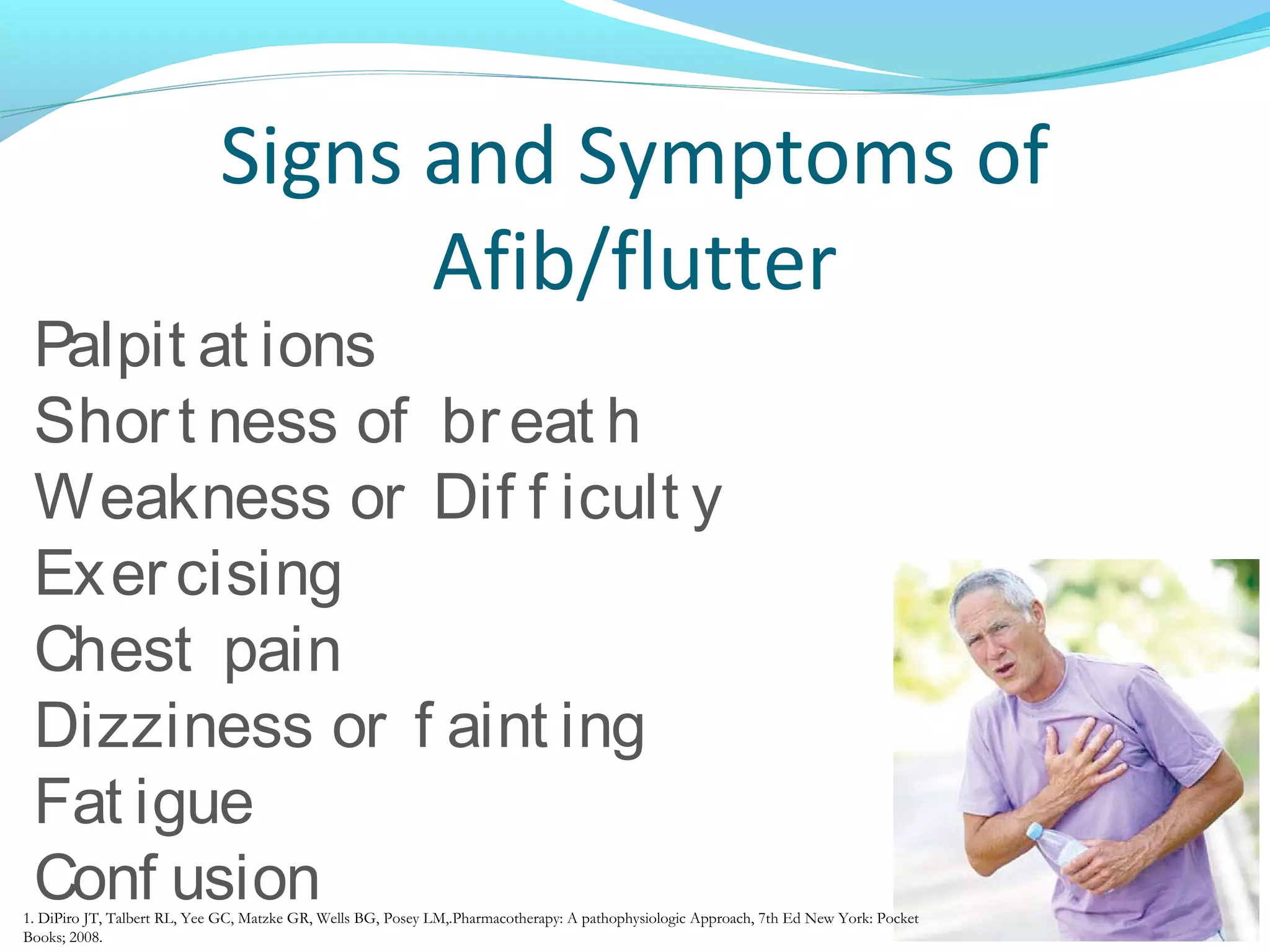 Signs and Symptoms of Afib/flutter

Palpitations
Shortness of breath
Weakness or Difficulty
Exercising
Chest pain
Dizziness or fainting
Fatigue
Confusion

1. DiPiro JT, Talbert RL, Yee GC, Matzke GR, Wells BG, Posey LM,.Pharmacotherapy: A pathophysiologic Approach, 7th Ed New York: Pocket Books; 2008.